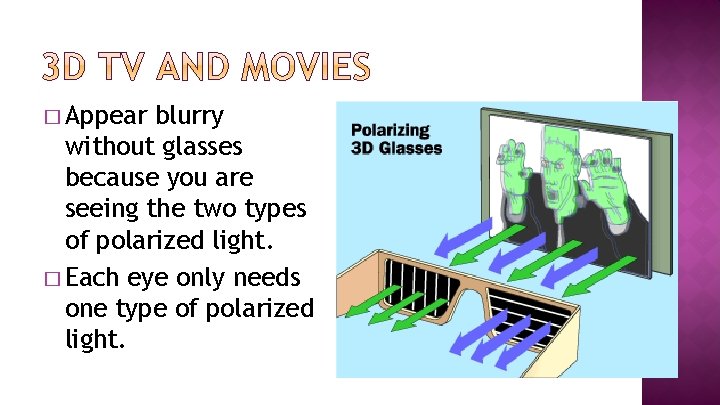 3D TV AND MOVIES

□ Appear blurry without glasses because you are seeing the two types of polarized light.

□ Each eye only needs one type of polarized light.

Polarizing 3D Glasses